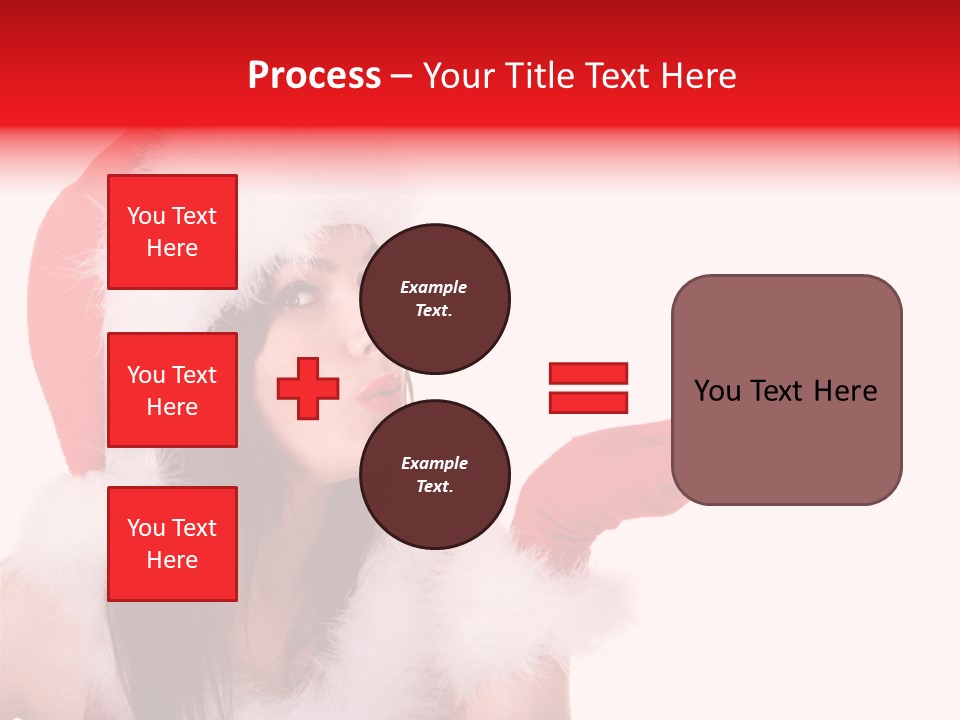 Process – Your Title Text Here

You Text Here

You Text Here

You Text Here

Example Text.

Example Text.

You Text Here